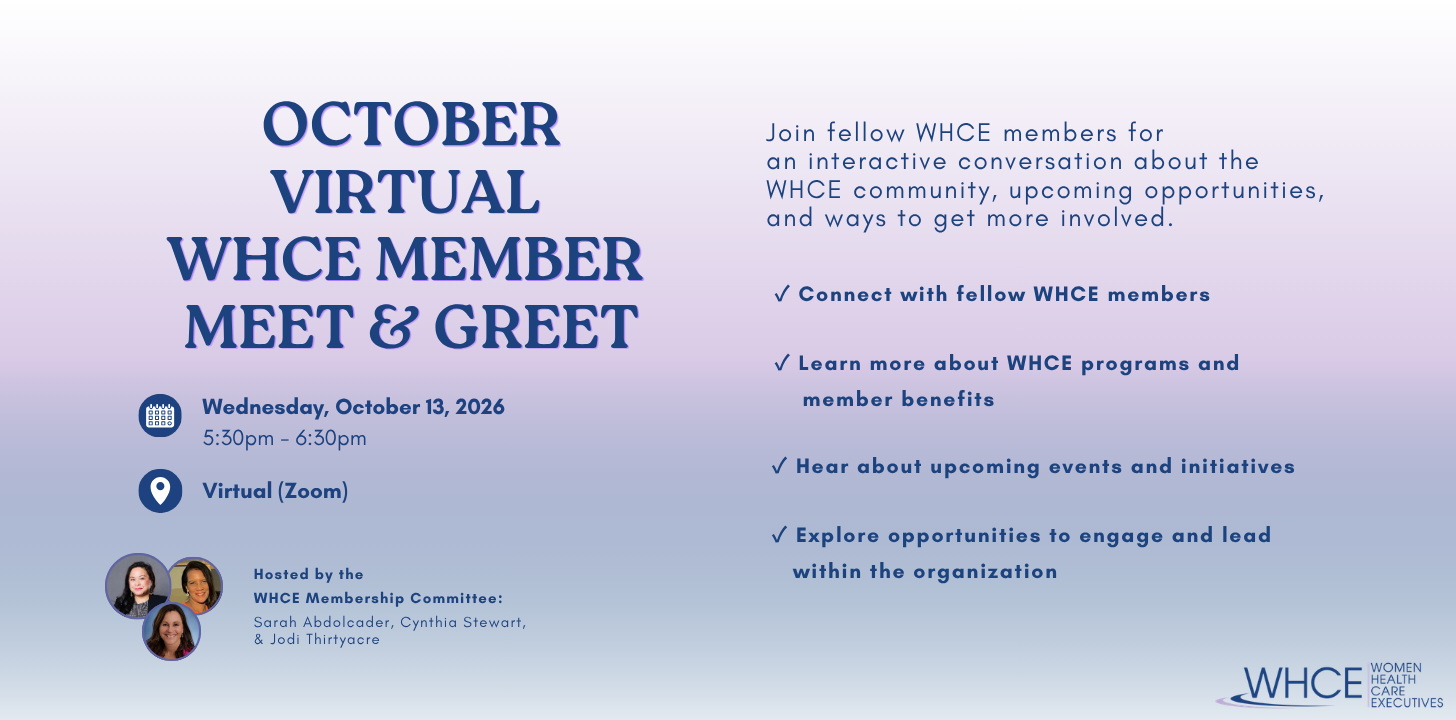 OCTOBER VIRTUAL WHCE MEMBER MEET & GREET

Wednesday, October 13, 2026
5:30pm - 6:30pm

Virtual (Zoom)

Hosted by the
WHCE Membership Committee:
Sarah Abdolcader, Cynthia Stewart, & Jodi Thirtyacre

Join fellow WHCE members for an interactive conversation about the WHCE community, upcoming opportunities, and ways to get more involved.

✓ Connect with fellow WHCE members

✓ Learn more about WHCE programs and member benefits

✓ Hear about upcoming events and initiatives

✓ Explore opportunities to engage and lead within the organization

WHCE WOMEN HEALTH CARE EXECUTIVES